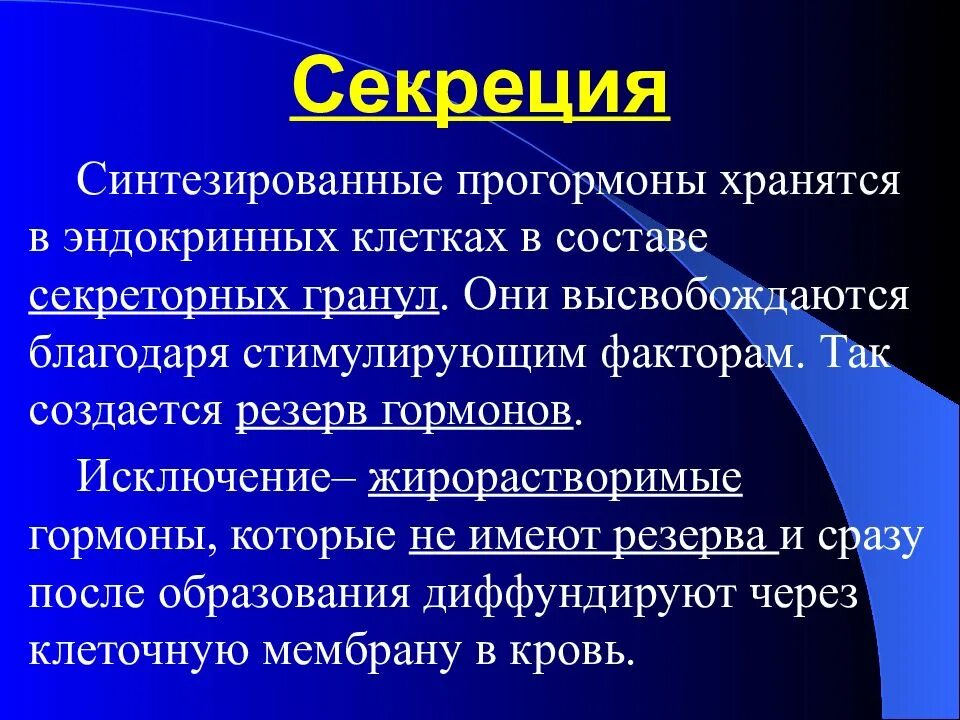 Секреция

Синтезированные прогормоны хранятся в эндокринных клетках в составе секреторных гранул. Они высвобождаются благодаря стимулирующим факторам. Так создается резерв гормонов.

Исключение– жирорастворимые гормоны, которые не имеют резерва и сразу после образования диффундируют через клеточную мембрану в кровь.